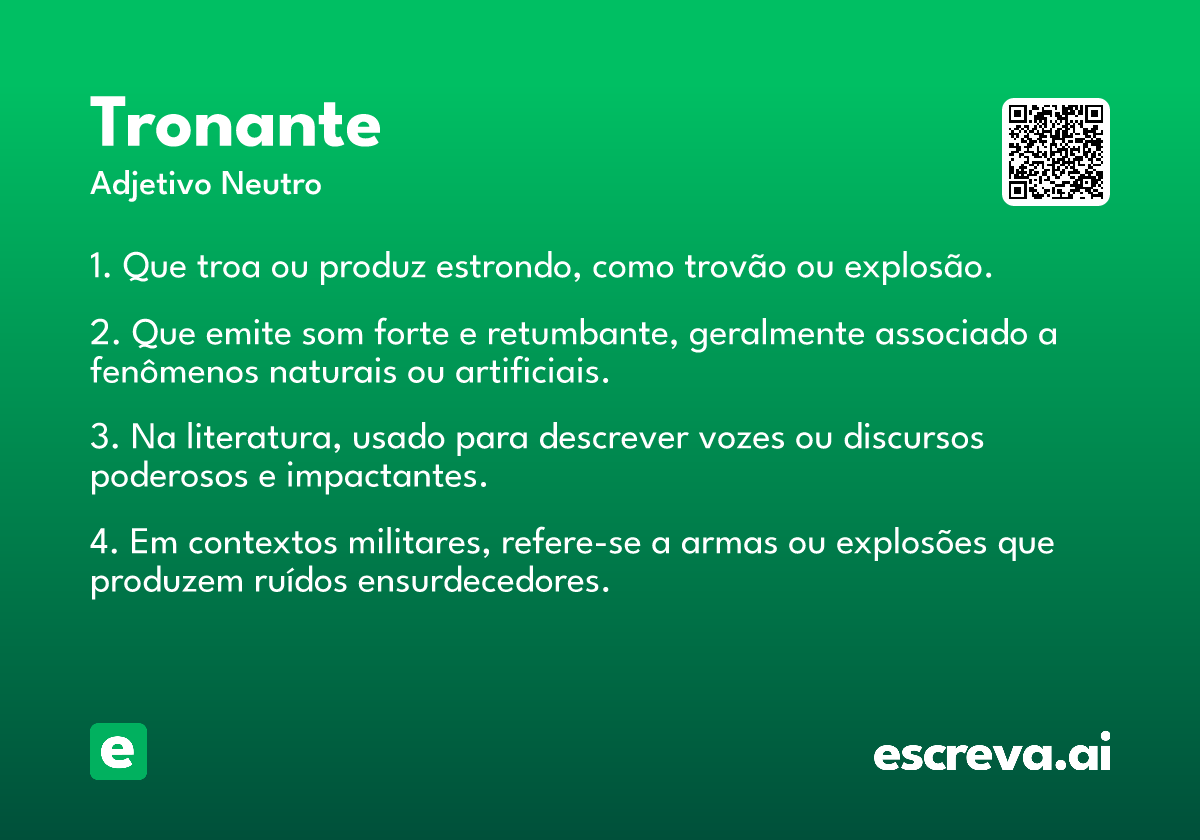 Tronante
Adjetivo Neutro

1. Que troa ou produz estrondo, como trovão ou explosão.

2. Que emite som forte e retumbante, geralmente associado a fenômenos naturais ou artificiais.

3. Na literatura, usado para descrever vozes ou discursos poderosos e impactantes.

4. Em contextos militares, refere-se a armas ou explosões que produzem ruídos ensurdecedores.

e

escreva.ai